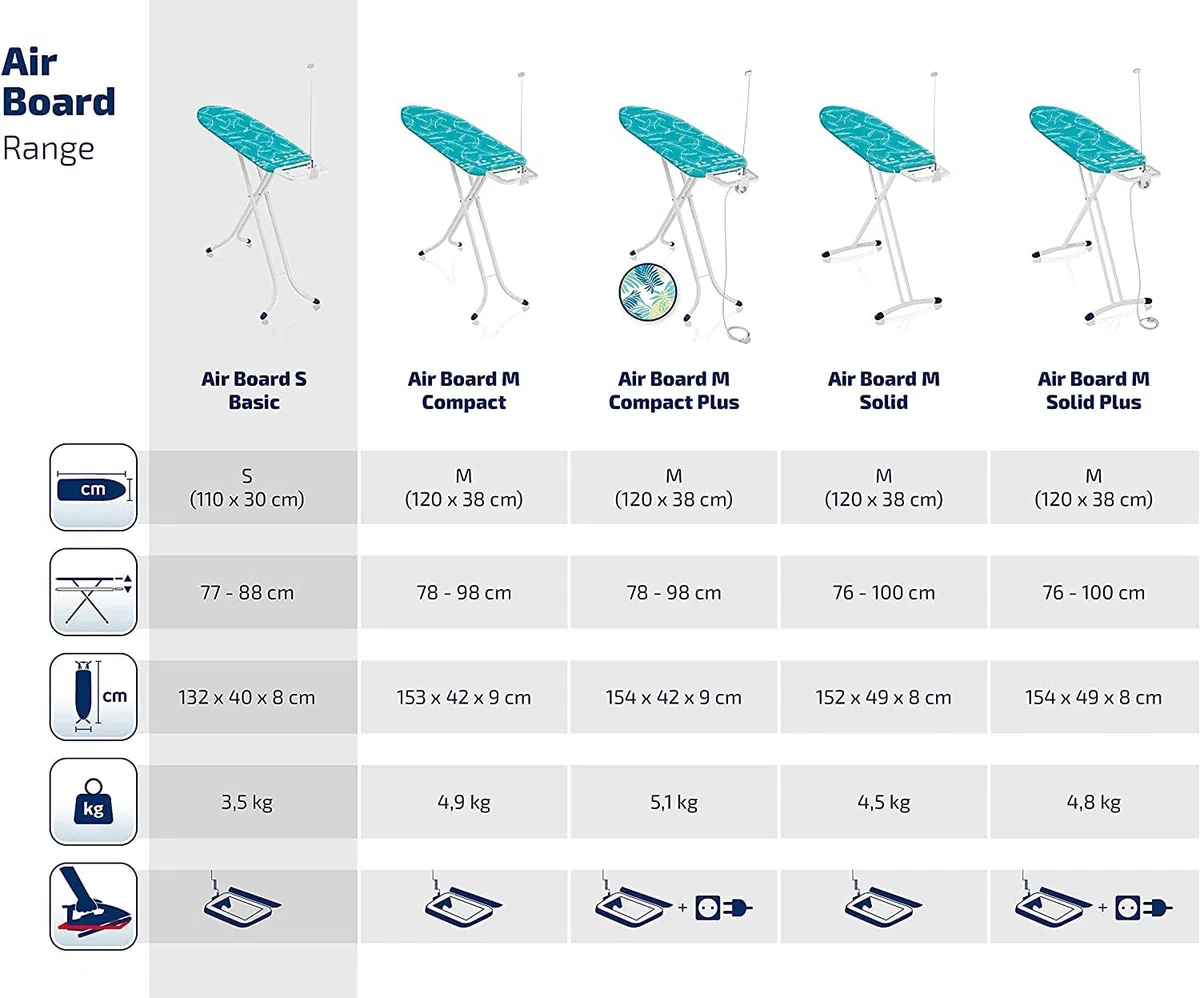 Air Board
Range

| | Air Board S Basic | Air Board M Compact | Air Board M Compact Plus | Air Board M Solid | Air Board M Solid Plus |
|---|---|---|---|---|---|
| cm | S (110 x 30 cm) | M (120 x 38 cm) | M (120 x 38 cm) | M (120 x 38 cm) | M (120 x 38 cm) |
| | 77 - 88 cm | 78 - 98 cm | 78 - 98 cm | 76 - 100 cm | 76 - 100 cm |
| cm | 132 x 40 x 8 cm | 153 x 42 x 9 cm | 154 x 42 x 9 cm | 152 x 49 x 8 cm | 154 x 49 x 8 cm |
| kg | 3,5 kg | 4,9 kg | 5,1 kg | 4,5 kg | 4,8 kg |
| | | | + | | + |